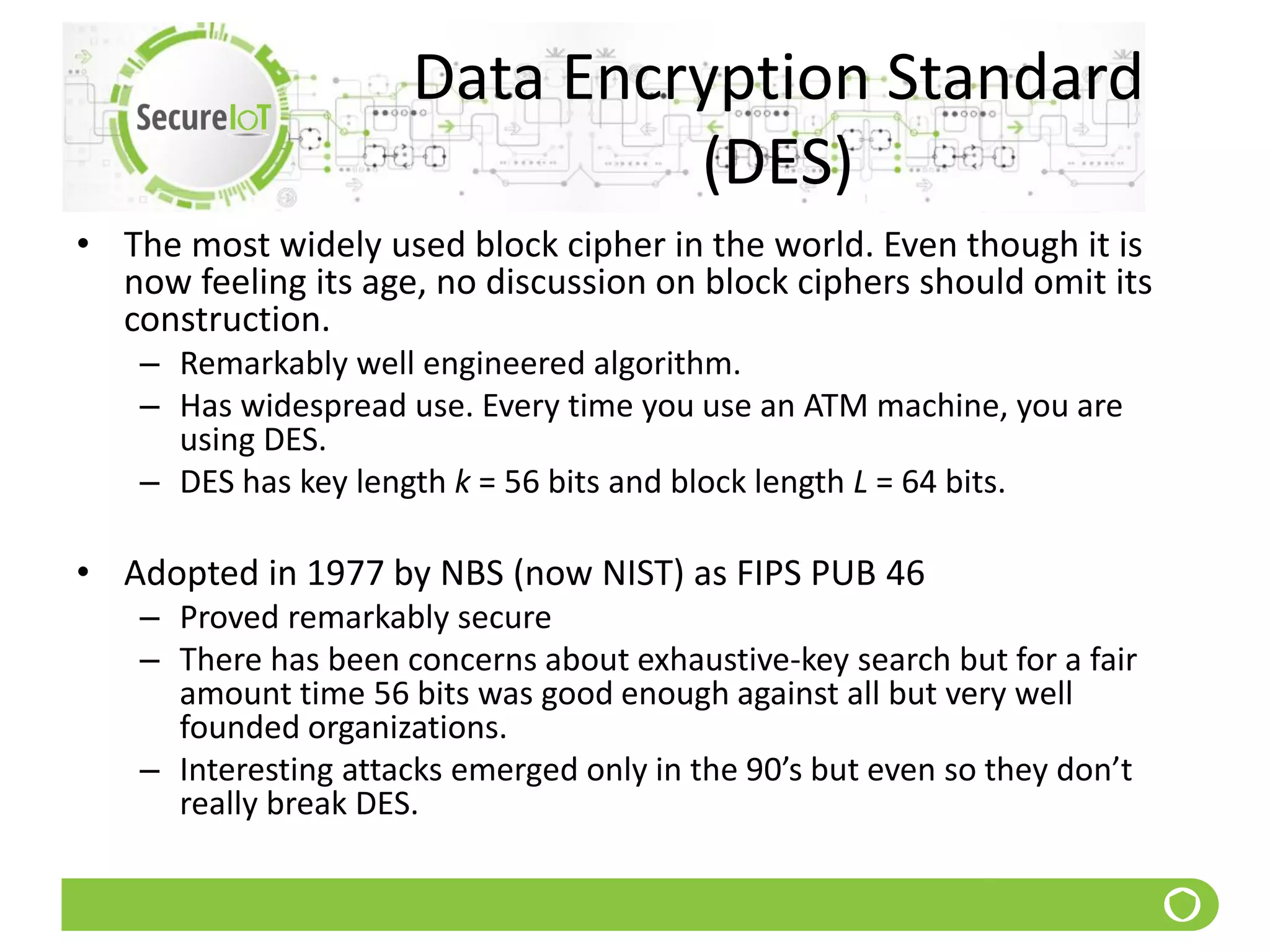 SecureIoT

Data Encryption Standard (DES)

• The most widely used block cipher in the world. Even though it is now feeling its age, no discussion on block ciphers should omit its construction.
– Remarkably well engineered algorithm.
– Has widespread use. Every time you use an ATM machine, you are using DES.
– DES has key length $k$ = 56 bits and block length $L$ = 64 bits.

• Adopted in 1977 by NBS (now NIST) as FIPS PUB 46
– Proved remarkably secure
– There has been concerns about exhaustive-key search but for a fair amount time 56 bits was good enough against all but very well founded organizations.
– Interesting attacks emerged only in the 90's but even so they don't really break DES.